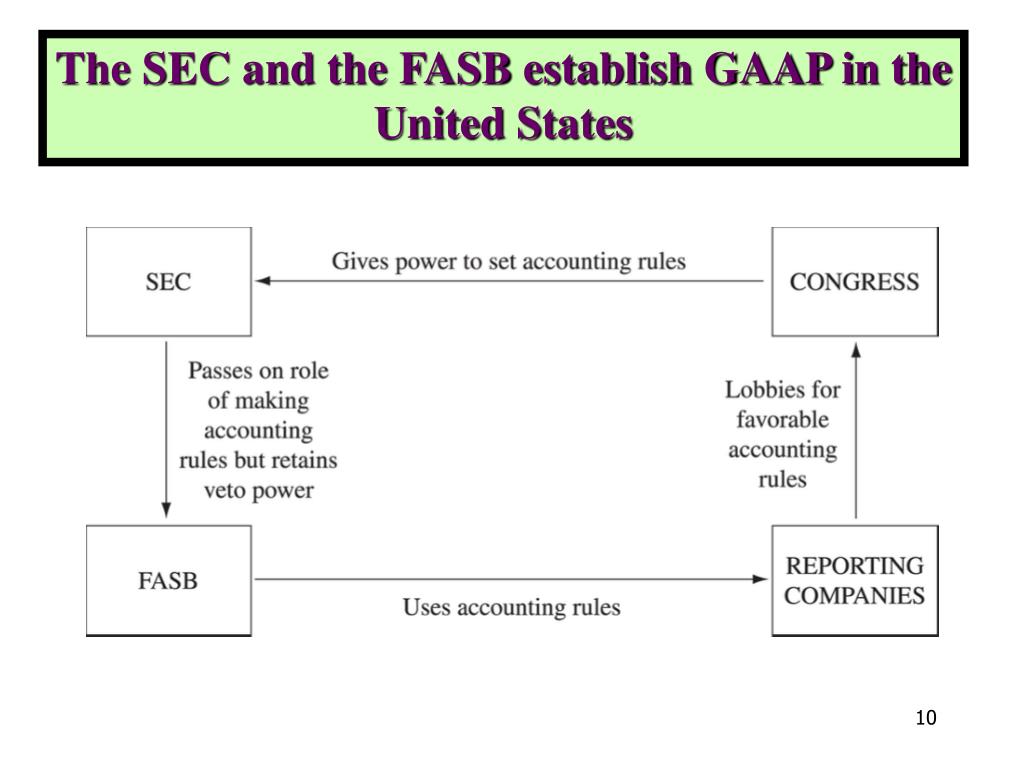 The SEC and the FASB establish GAAP in the United States

SEC

Gives power to set accounting rules

CONGRESS

Passes on role of making accounting rules but retains veto power

Lobbies for favorable accounting rules

FASB

Uses accounting rules

REPORTING COMPANIES

10